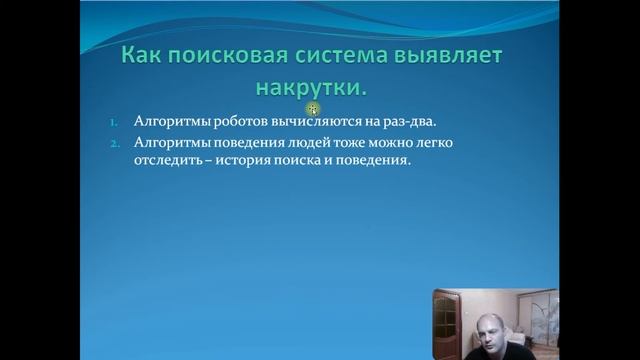 Как поисковая система выявляет накрутки.

1. Алгоритмы роботов вычисляются на раз-два.
2. Алгоритмы поведения людей тоже можно легко отследить – история поиска и поведения.